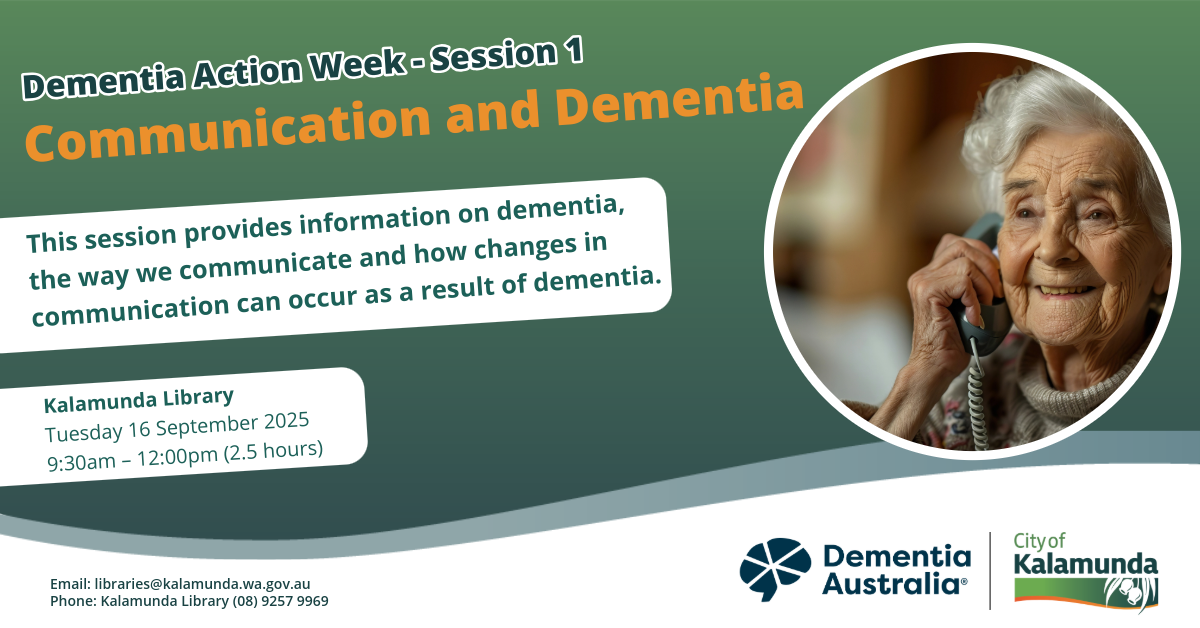 Dementia Action Week - Session 1
Communication and Dementia

This session provides information on dementia, the way we communicate and how changes in communication can occur as a result of dementia.

Kalamunda Library
Tuesday 16 September 2025
9:30am – 12:00pm (2.5 hours)

Email: libraries@kalamunda.wa.gov.au
Phone: Kalamunda Library (08) 9257 9969

Dementia Australia®

City of Kalamunda